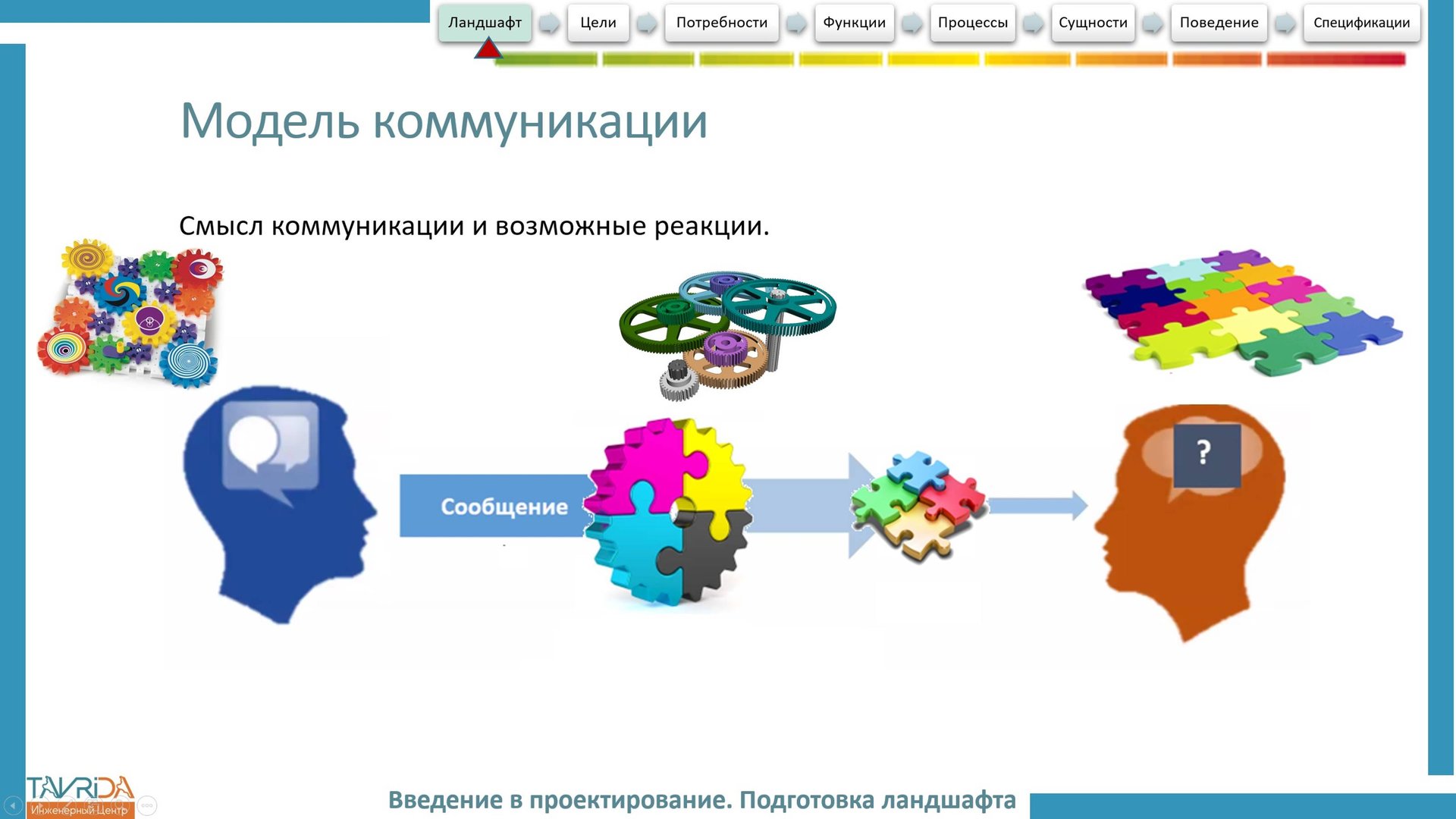 Ландшафт Цели Потребности Функции Процессы Сущности Поведение Спецификации

Модель коммуникации

Смысл коммуникации и возможные реакции.

Сообщение

?

TAVRIDA
Инженерный Центр

Введение в проектирование. Подготовка ландшафта